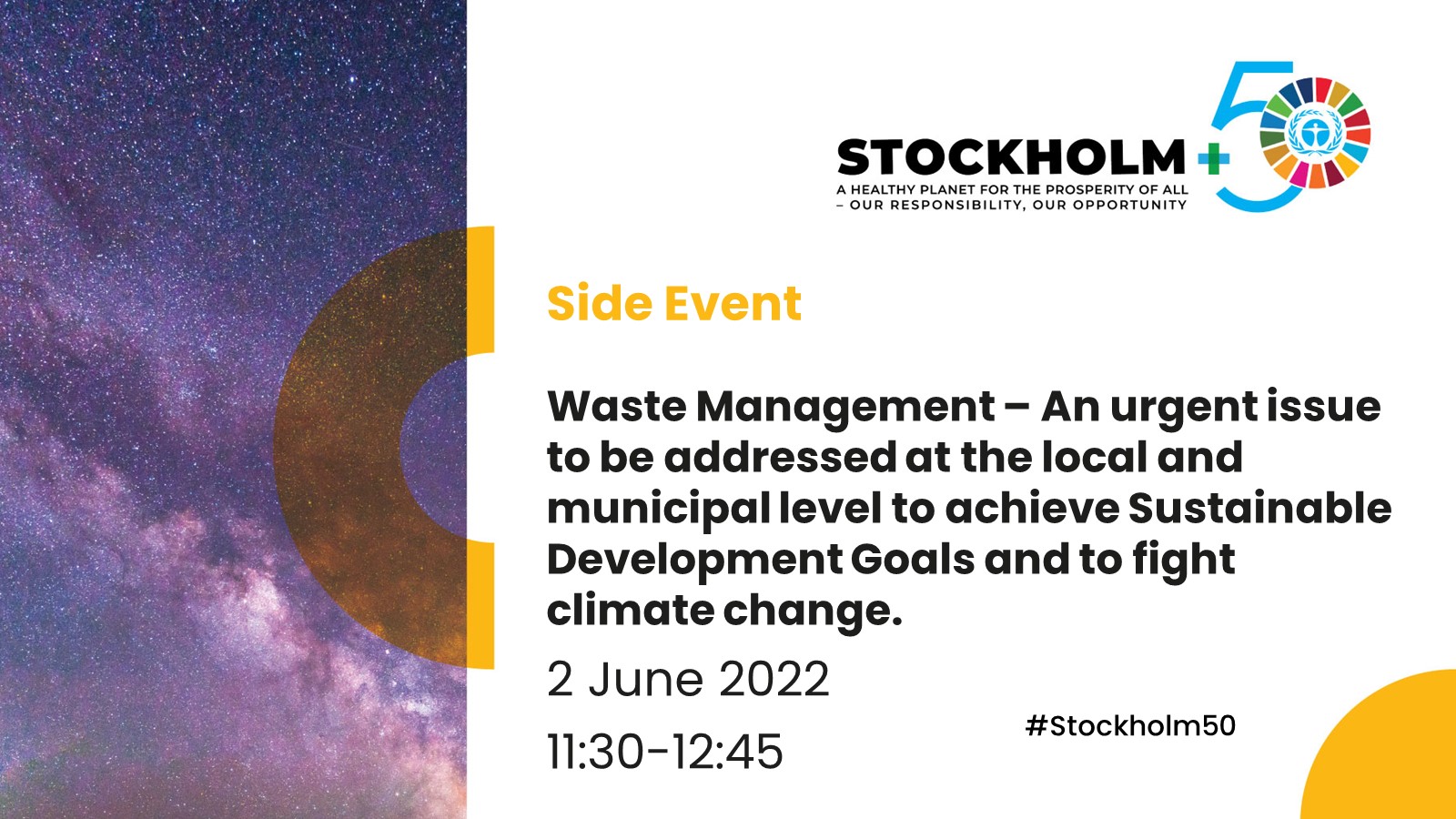 STOCKHOLM+50
A HEALTHY PLANET FOR THE PROSPERITY OF ALL – OUR RESPONSIBILITY, OUR OPPORTUNITY

Side Event

Waste Management – An urgent issue to be addressed at the local and municipal level to achieve Sustainable Development Goals and to fight climate change.

2 June 2022

11:30-12:45

#Stockholm50